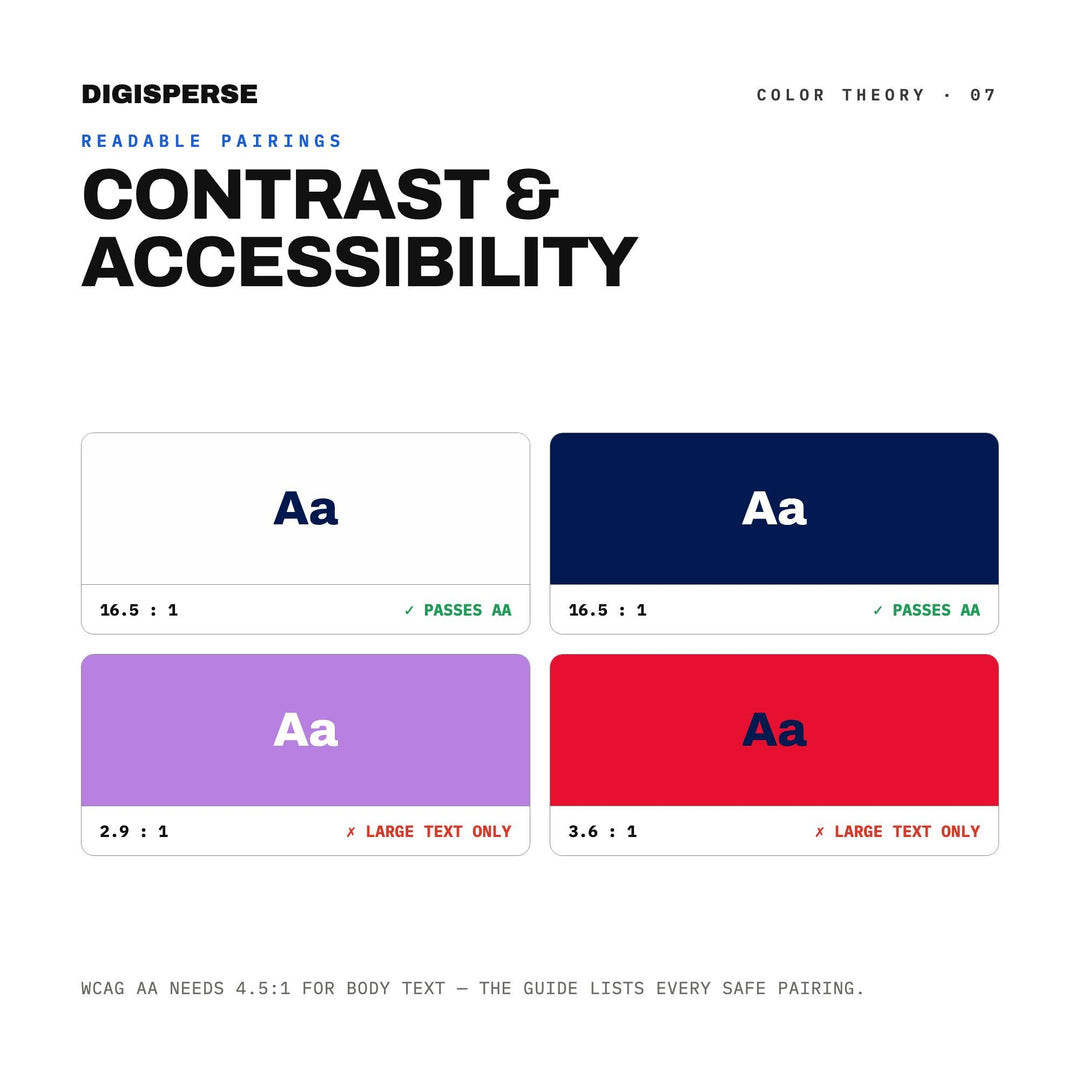 DIGISPERSE

COLOR THEORY · 07

READABLE PAIRINGS

CONTRAST & ACCESSIBILITY

Aa

16.5 : 1

✓ PASSES AA

Aa

16.5 : 1

✓ PASSES AA

Aa

2.9 : 1

✗ LARGE TEXT ONLY

Aa

3.6 : 1

✗ LARGE TEXT ONLY

WCAG AA NEEDS 4.5:1 FOR BODY TEXT — THE GUIDE LISTS EVERY SAFE PAIRING.